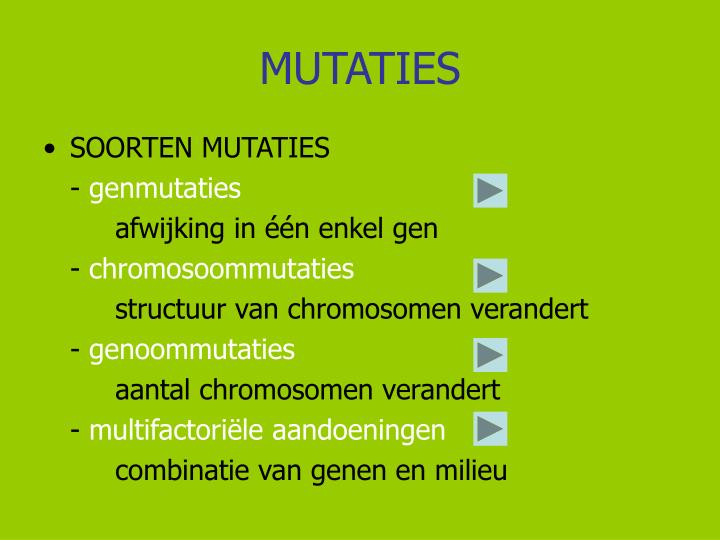 MUTATIES

• SOORTEN MUTATIES

- genmutaties

afwijking in één enkel gen

- chromosoommutaties

structuur van chromosomen verandert

- genoommutaties

aantal chromosomen verandert

- multifactoriële aandoeningen

combinatie van genen en milieu